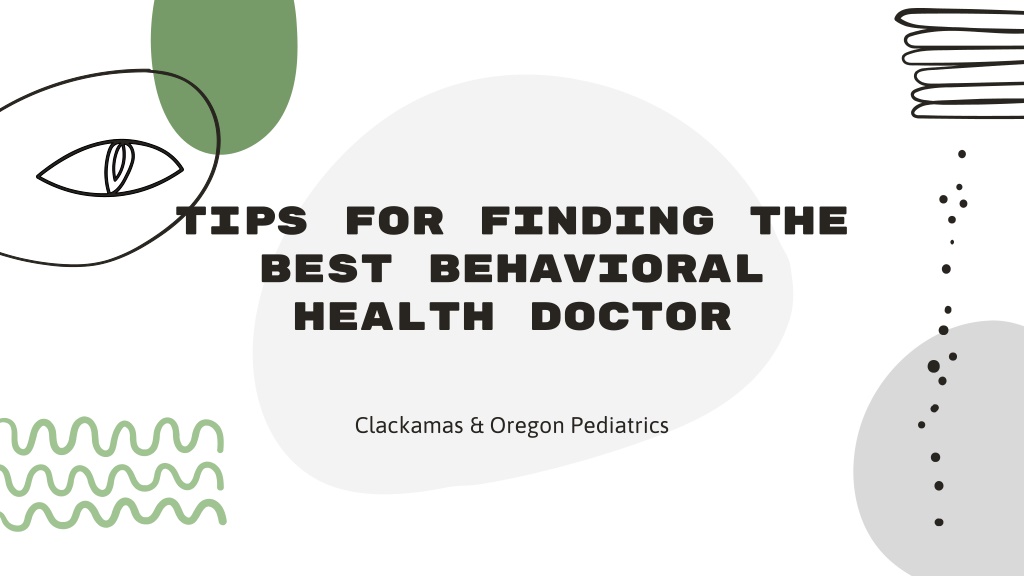 TIPS FOR FINDING THE BEST BEHAVIORAL HEALTH DOCTOR

Clackamas & Oregon Pediatrics